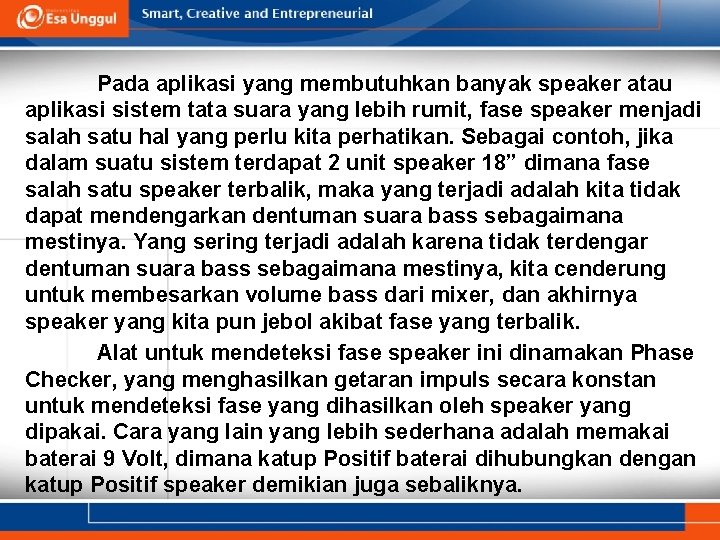 Esa Unggul

Smart, Creative and Entrepreneurial

Pada aplikasi yang membutuhkan banyak speaker atau aplikasi sistem tata suara yang lebih rumit, fase speaker menjadi salah satu hal yang perlu kita perhatikan. Sebagai contoh, jika dalam suatu sistem terdapat 2 unit speaker 18” dimana fase salah satu speaker terbalik, maka yang terjadi adalah kita tidak dapat mendengarkan dentuman suara bass sebagaimana mestinya. Yang sering terjadi adalah karena tidak terdengar dentuman suara bass sebagaimana mestinya, kita cenderung untuk membesarkan volume bass dari mixer, dan akhirnya speaker yang kita pun jebol akibat fase yang terbalik.

Alat untuk mendeteksi fase speaker ini dinamakan Phase Checker, yang menghasilkan getaran impuls secara konstan untuk mendeteksi fase yang dihasilkan oleh speaker yang dipakai. Cara yang lain yang lebih sederhana adalah memakai baterai 9 Volt, dimana katup Positif baterai dihubungkan dengan katup Positif speaker demikian juga sebaliknya.